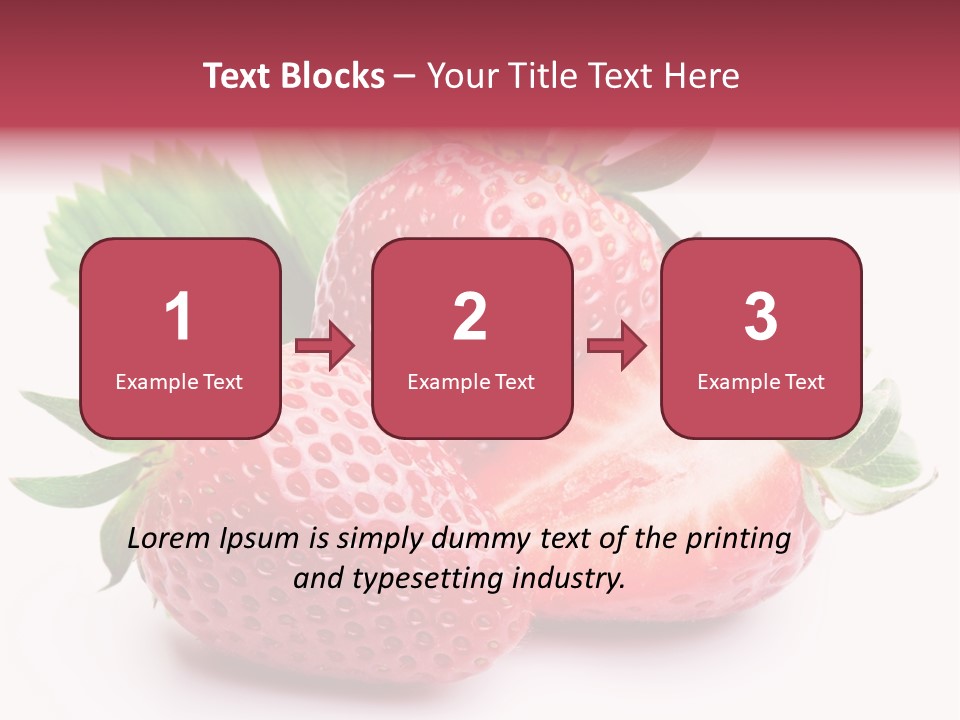 Text Blocks – Your Title Text Here

1
Example Text

2
Example Text

3
Example Text

Lorem Ipsum is simply dummy text of the printing and typesetting industry.